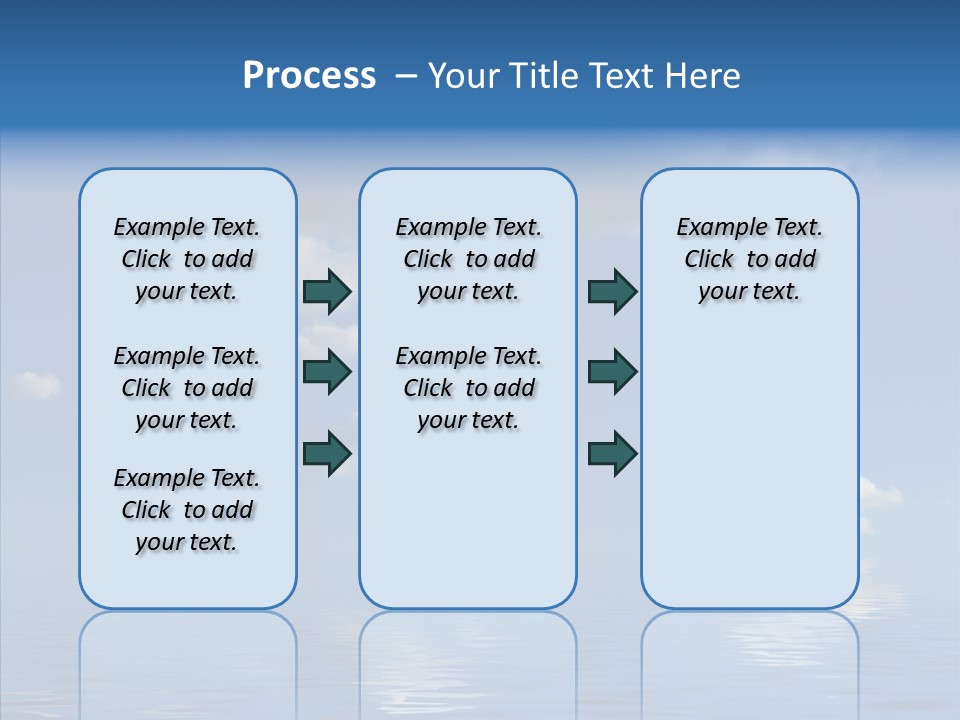 Process – Your Title Text Here

Example Text. Click to add your text.

Example Text. Click to add your text.

Example Text. Click to add your text.

Example Text. Click to add your text.

Example Text. Click to add your text.

Example Text. Click to add your text.